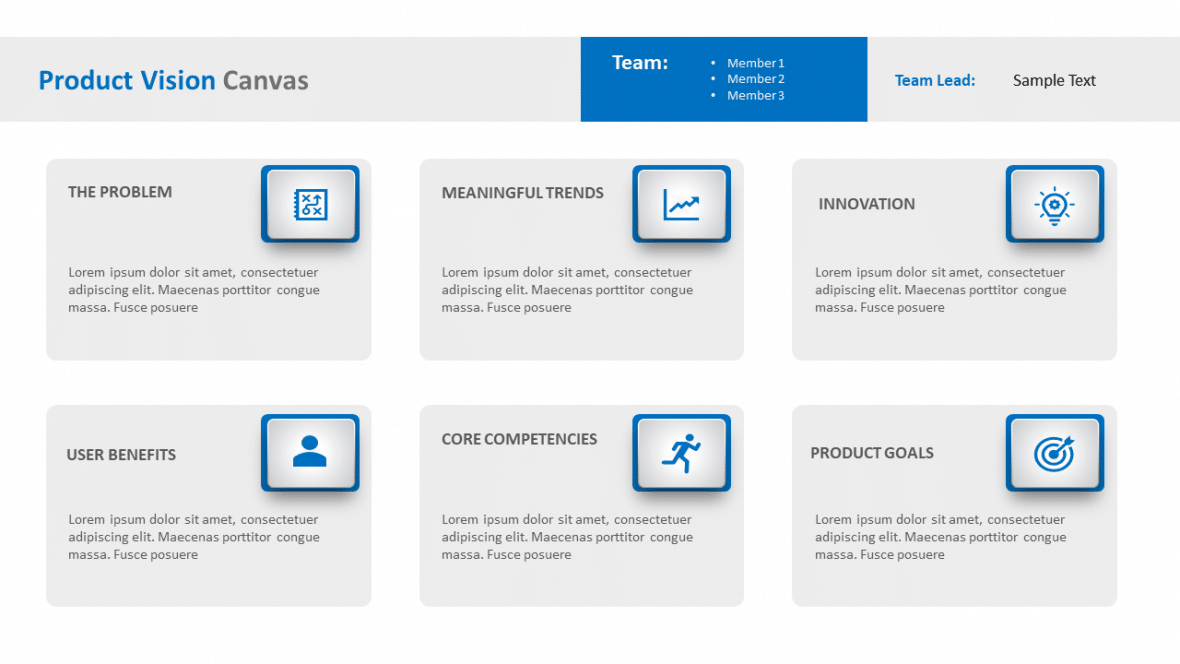 Product Vision Canvas

Team:
• Member 1
• Member 2
• Member 3

Team Lead: Sample Text

THE PROBLEM

Lorem ipsum dolor sit amet, consectetuer adipiscing elit. Maecenas porttitor congue massa. Fusce posuere

MEANINGFUL TRENDS

Lorem ipsum dolor sit amet, consectetuer adipiscing elit. Maecenas porttitor congue massa. Fusce posuere

INNOVATION

Lorem ipsum dolor sit amet, consectetuer adipiscing elit. Maecenas porttitor congue massa. Fusce posuere

USER BENEFITS

Lorem ipsum dolor sit amet, consectetuer adipiscing elit. Maecenas porttitor congue massa. Fusce posuere

CORE COMPETENCIES

Lorem ipsum dolor sit amet, consectetuer adipiscing elit. Maecenas porttitor congue massa. Fusce posuere

PRODUCT GOALS

Lorem ipsum dolor sit amet, consectetuer adipiscing elit. Maecenas porttitor congue massa. Fusce posuere